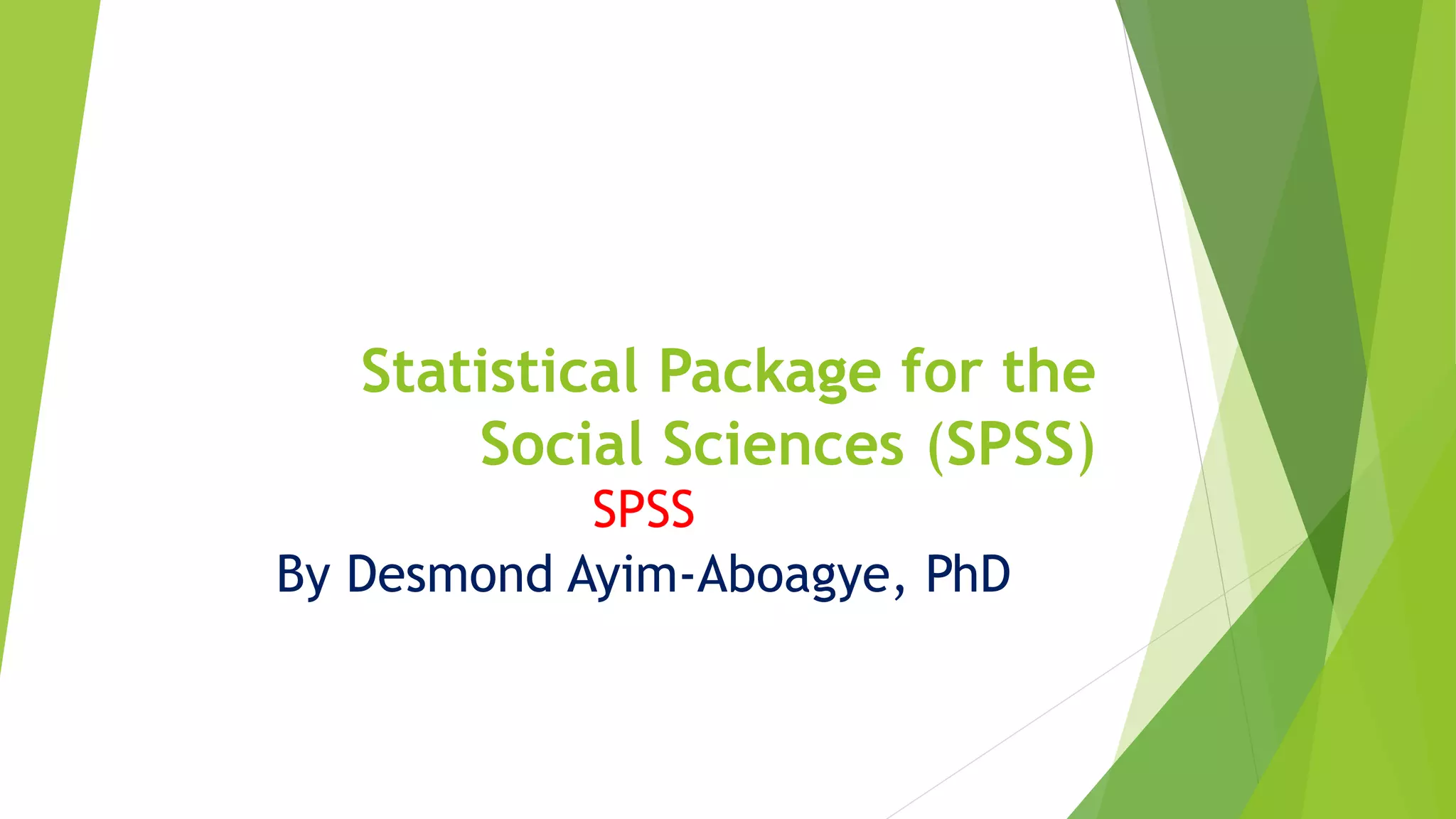 Statistical Package for the Social Sciences (SPSS)

SPSS

By Desmond Ayim-Aboagye, PhD